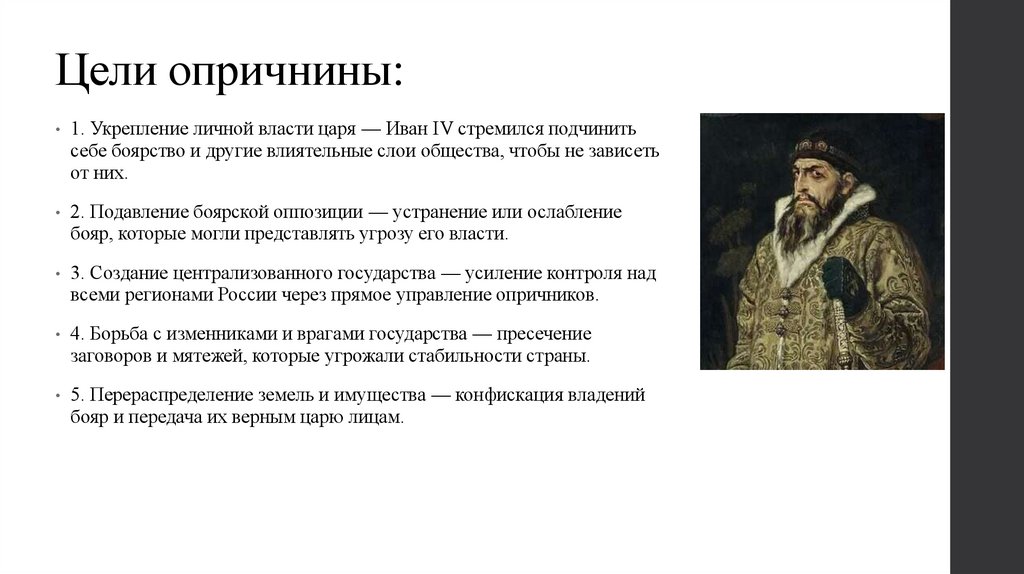 Цели опричнины:

• 1. Укрепление личной власти царя — Иван IV стремился подчинить себе боярство и другие влиятельные слои общества, чтобы не зависеть от них.

• 2. Подавление боярской оппозиции — устранение или ослабление бояр, которые могли представлять угрозу его власти.

• 3. Создание централизованного государства — усиление контроля над всеми регионами России через прямое управление опричников.

• 4. Борьба с изменниками и врагами государства — пресечение заговоров и мятежей, которые угрожали стабильности страны.

• 5. Перераспределение земель и имущества — конфискация владений бояр и передача их верным царю лицам.